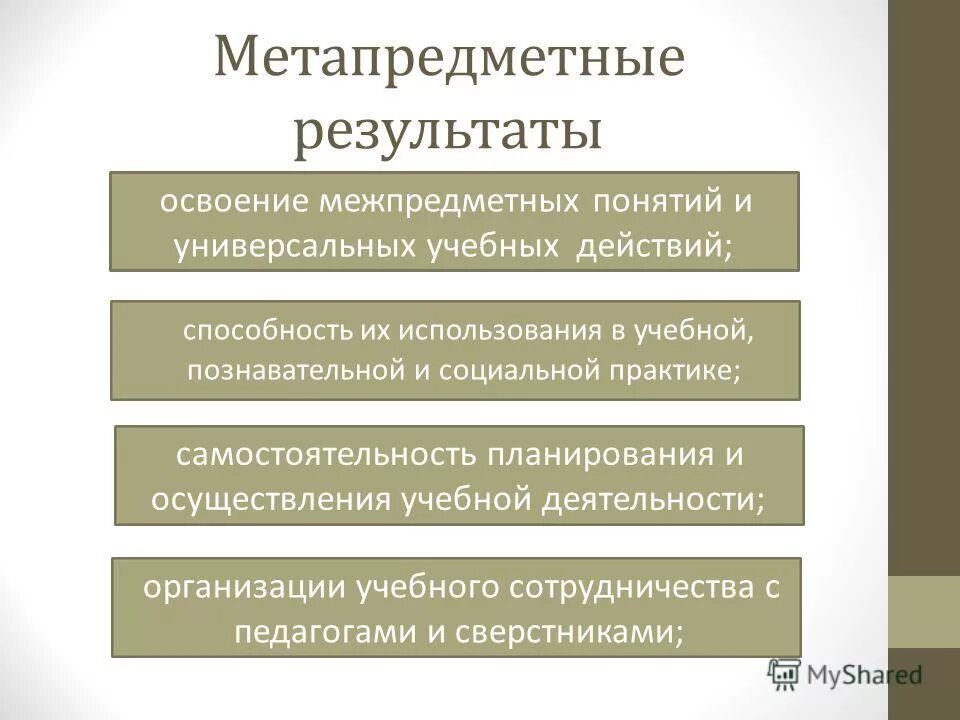 Метапредметные результаты

освоение межпредметных понятий и универсальных учебных действий;

способность их использования в учебной, познавательной и социальной практике;

самостоятельность планирования и осуществления учебной деятельности;

организации учебного сотрудничества с педагогами и сверстниками;

MyShared